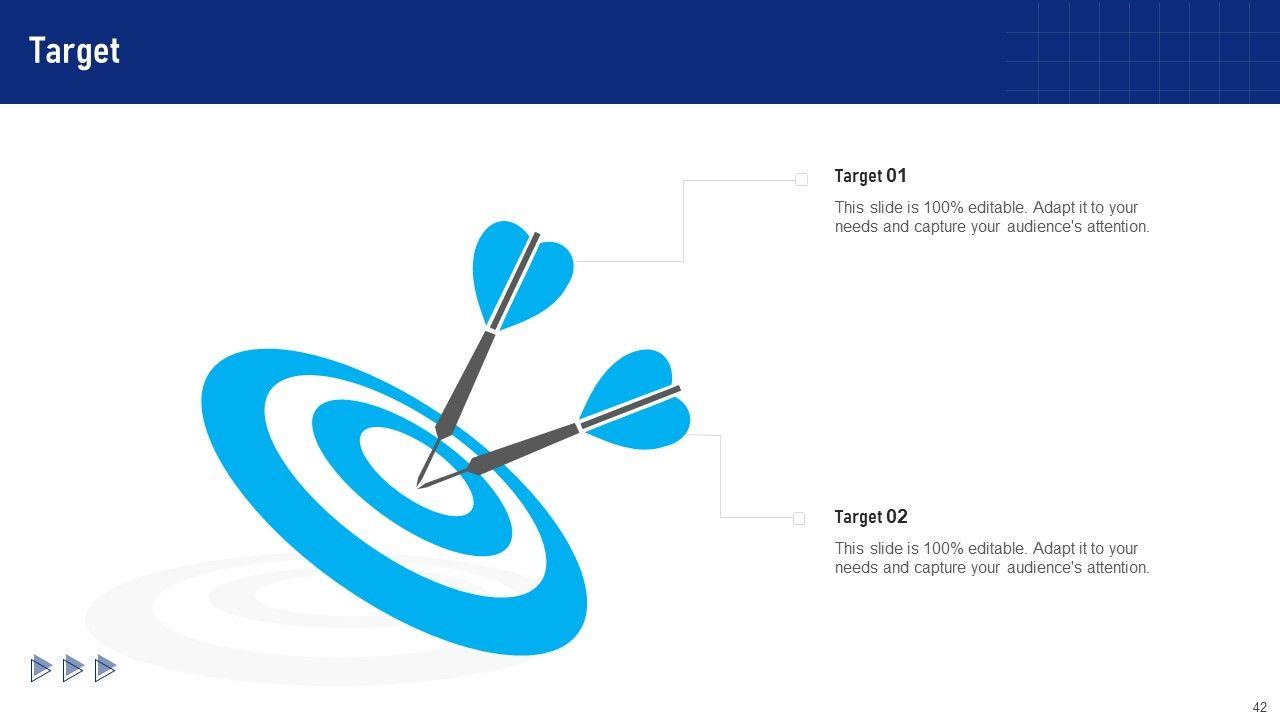 Target

Target 01

This slide is 100% editable. Adapt it to your needs and capture your audience's attention.

Target 02

This slide is 100% editable. Adapt it to your needs and capture your audience's attention.

42